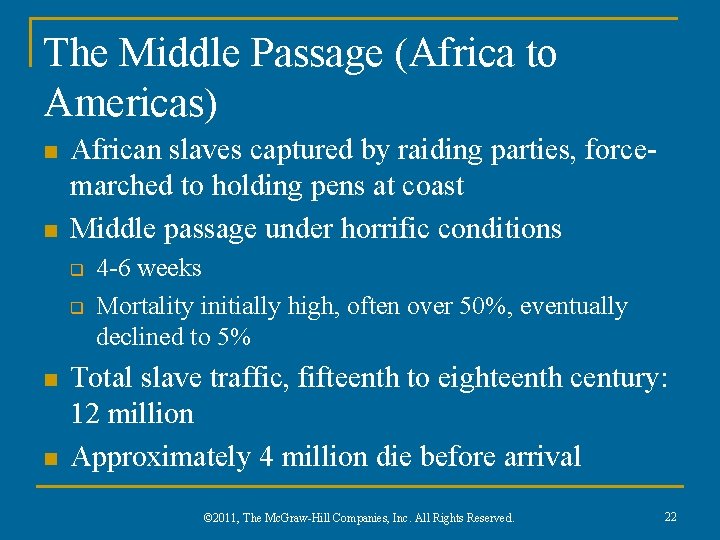 The Middle Passage (Africa to Americas)

- African slaves captured by raiding parties, force-marched to holding pens at coast
- Middle passage under horrific conditions
  - 4-6 weeks
  - Mortality initially high, often over 50%, eventually declined to 5%
- Total slave traffic, fifteenth to eighteenth century: 12 million
- Approximately 4 million die before arrival

©2011, The McGraw-Hill Companies, Inc. All Rights Reserved.

22